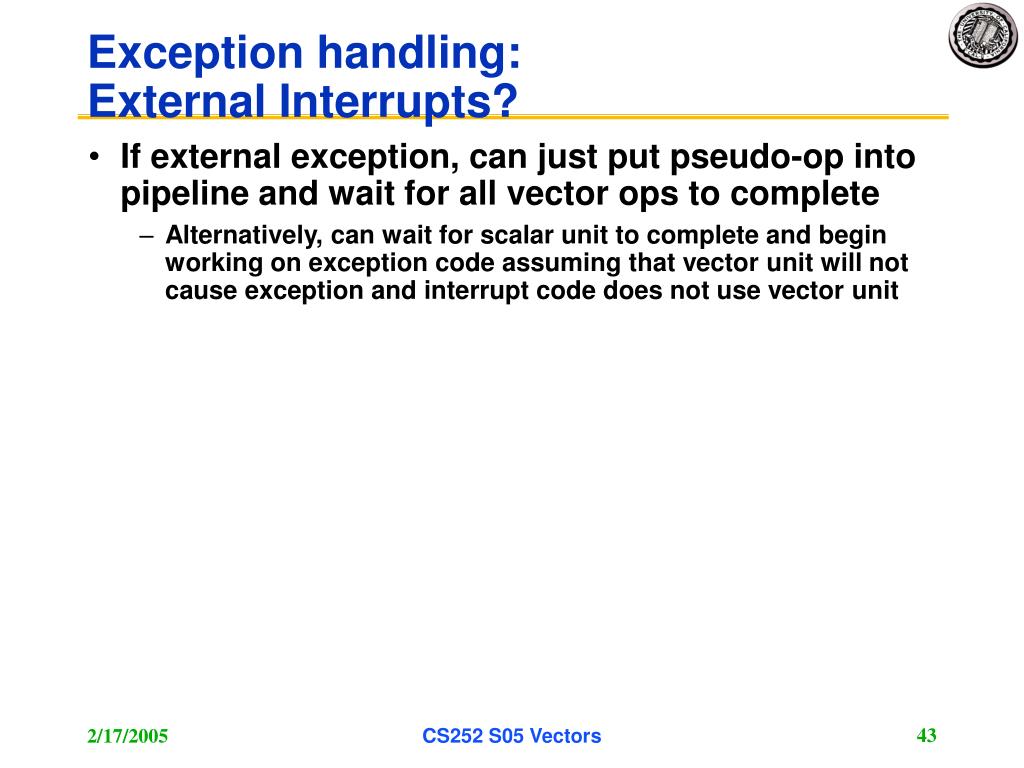 Exception handling:
External Interrupts?

• If external exception, can just put pseudo-op into pipeline and wait for all vector ops to complete
– Alternatively, can wait for scalar unit to complete and begin working on exception code assuming that vector unit will not cause exception and interrupt code does not use vector unit

2/17/2005
CS252 S05 Vectors
43